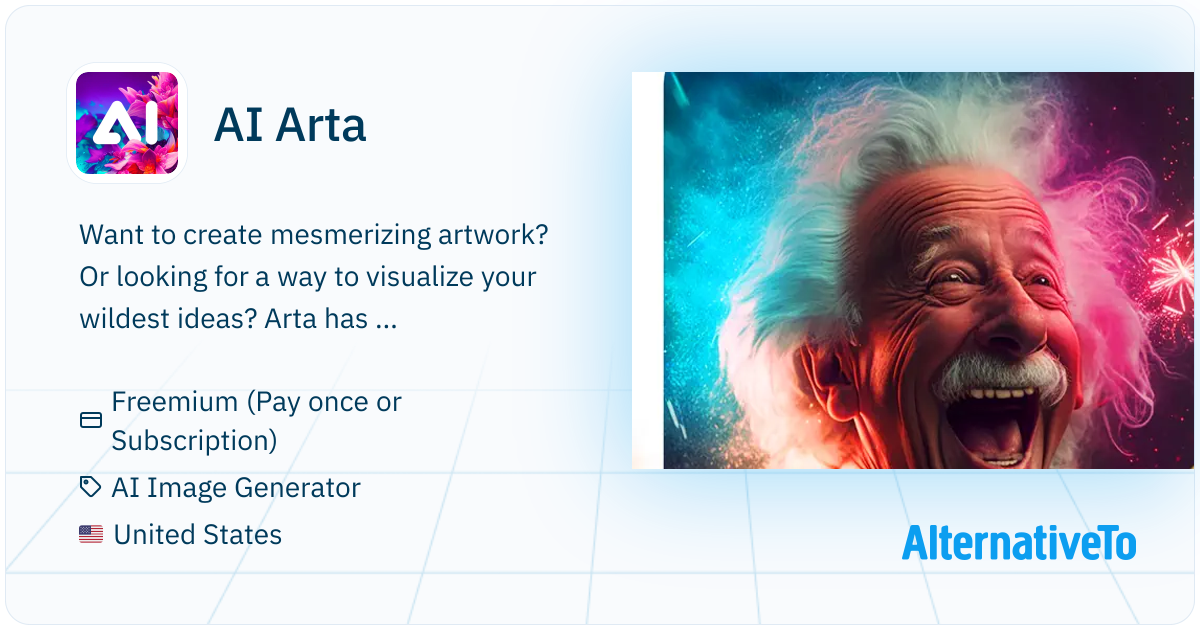 AI

AI Arta

Want to create mesmerizing artwork? Or looking for a way to visualize your wildest ideas? Arta has ...

Freemium (Pay once or Subscription)

AI Image Generator

United States

AlternativeTo